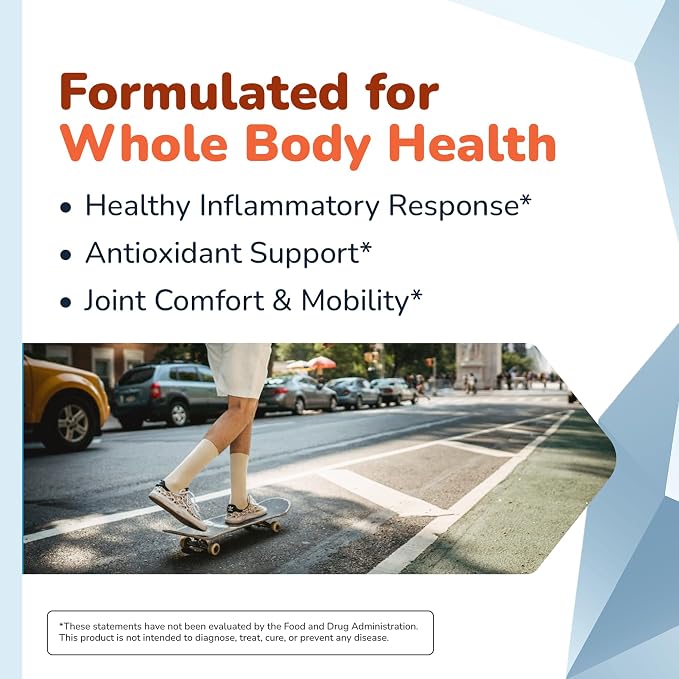 Formulated for
Whole Body Health

• Healthy Inflammatory Response*
• Antioxidant Support*
• Joint Comfort & Mobility*

*These statements have not been evaluated by the Food and Drug Administration. This product is not intended to diagnose, treat, cure, or prevent any disease.